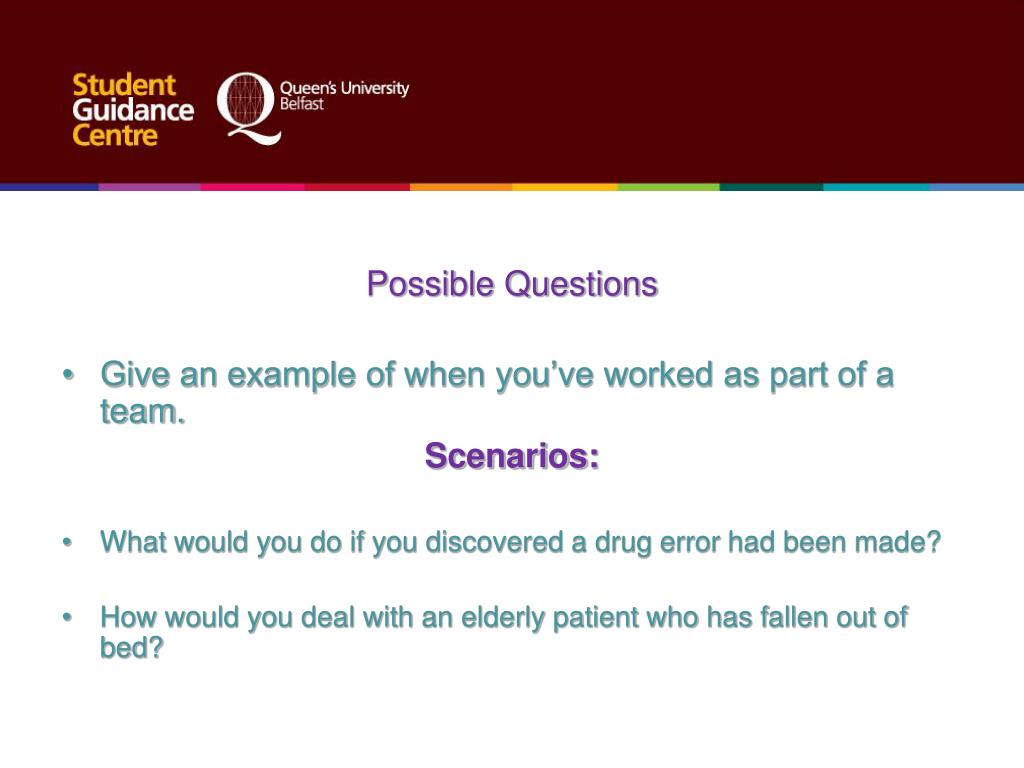 Student Guidance Centre

Queen's University Belfast

Possible Questions

• Give an example of when you've worked as part of a team.

Scenarios:

• What would you do if you discovered a drug error had been made?

• How would you deal with an elderly patient who has fallen out of bed?